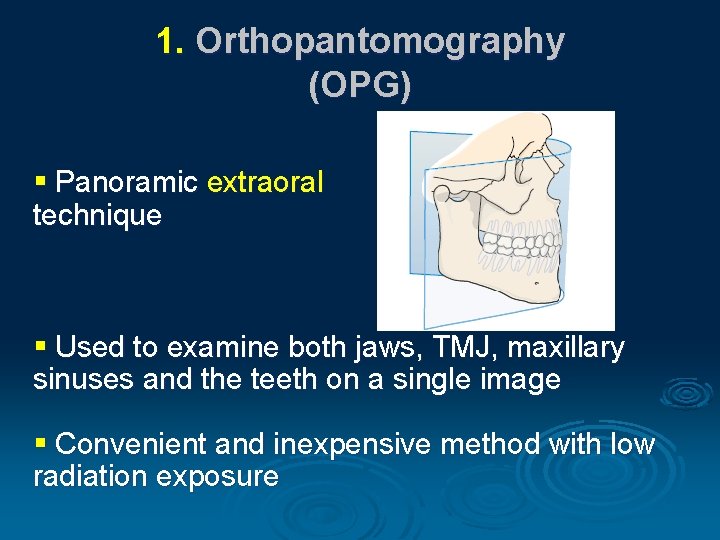 1. Orthopantomography (OPG)

▪ Panoramic extraoral technique

▪ Used to examine both jaws, TMJ, maxillary sinuses and the teeth on a single image

▪ Convenient and inexpensive method with low radiation exposure